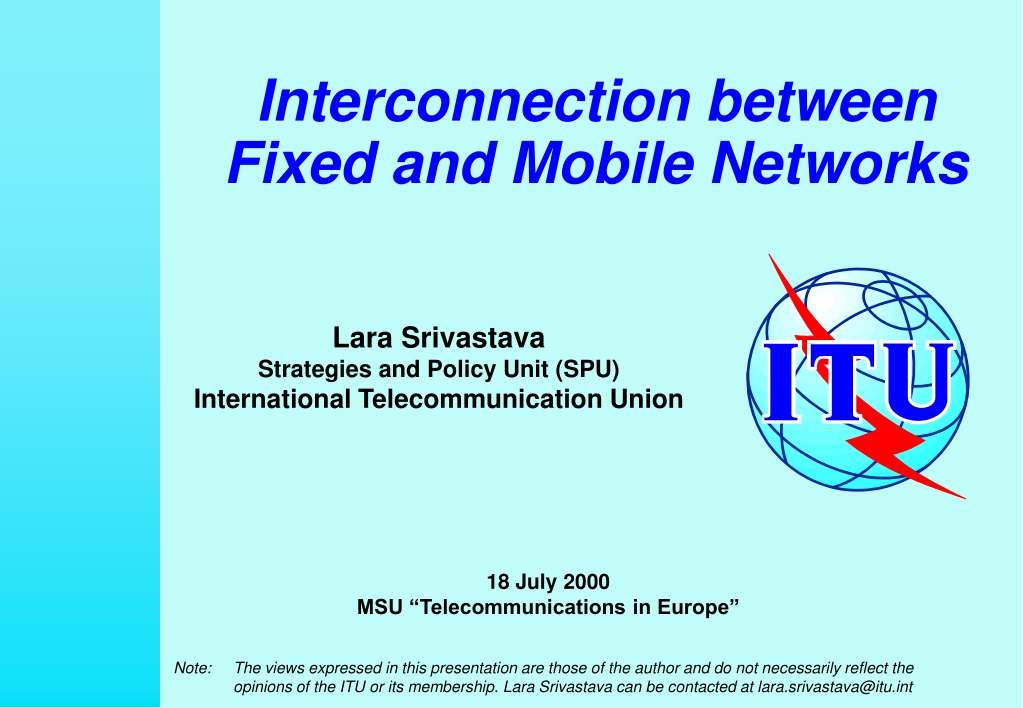 Interconnection between Fixed and Mobile Networks

Lara Srivastava
Strategies and Policy Unit (SPU)
International Telecommunication Union

ITU

18 July 2000
MSU “Telecommunications in Europe”

Note: The views expressed in this presentation are those of the author and do not necessarily reflect the opinions of the ITU or its membership. Lara Srivastava can be contacted at lara.srivastava@itu.int